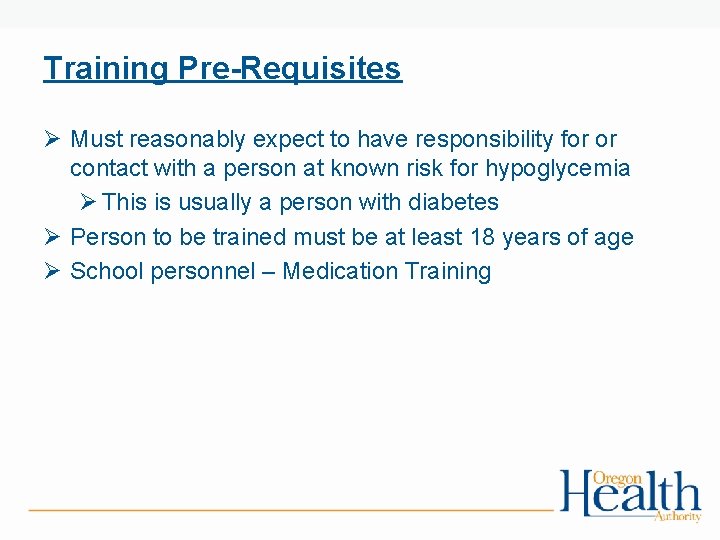 Training Pre-Requisites

➢ Must reasonably expect to have responsibility for or contact with a person at known risk for hypoglycemia

➢ This is usually a person with diabetes

➢ Person to be trained must be at least 18 years of age

➢ School personnel – Medication Training

Oregon Health Authority